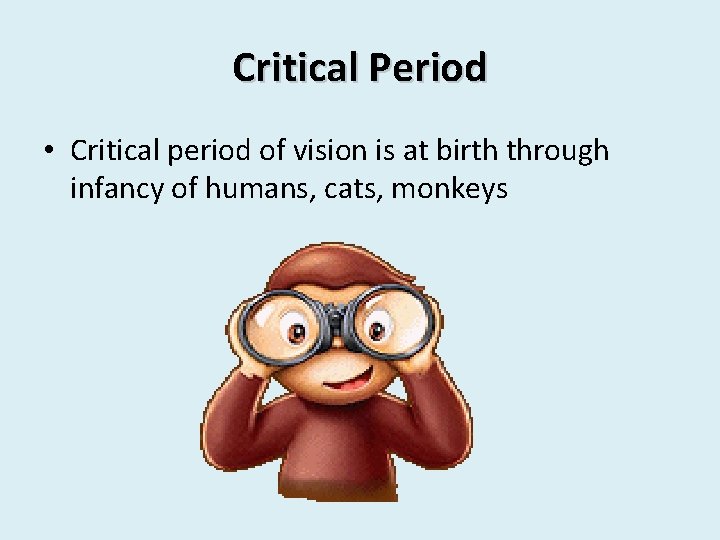 Critical Period

• Critical period of vision is at birth through infancy of humans, cats, monkeys